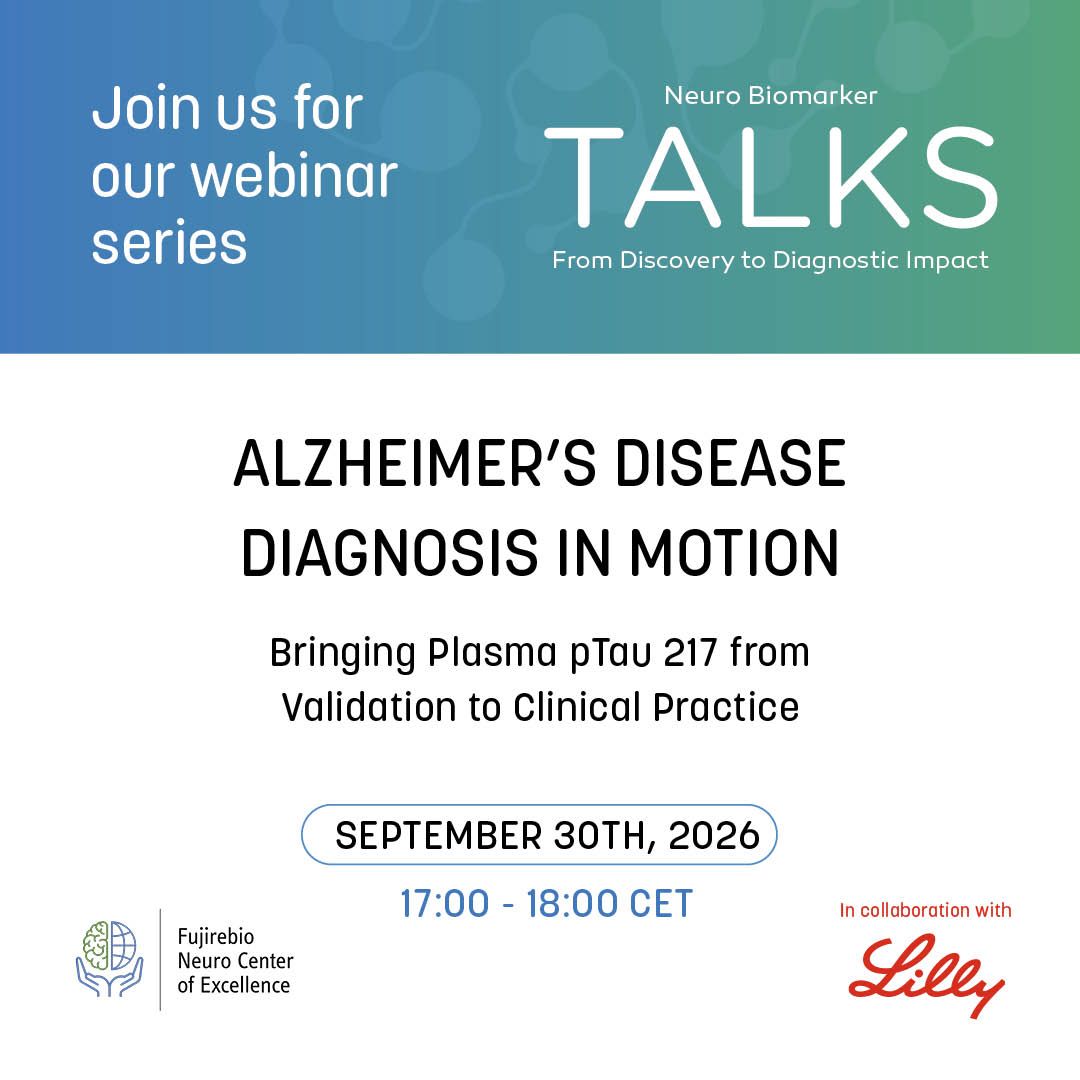 Join us for our webinar series

Neuro Biomarker
TALKS
From Discovery to Diagnostic Impact

ALZHEIMER'S DISEASE DIAGNOSIS IN MOTION

Bringing Plasma pTau 217 from Validation to Clinical Practice

SEPTEMBER 30TH, 2026

17:00 - 18:00 CET

Fujirebio
Neuro Center
of Excellence

In collaboration with

Lilly